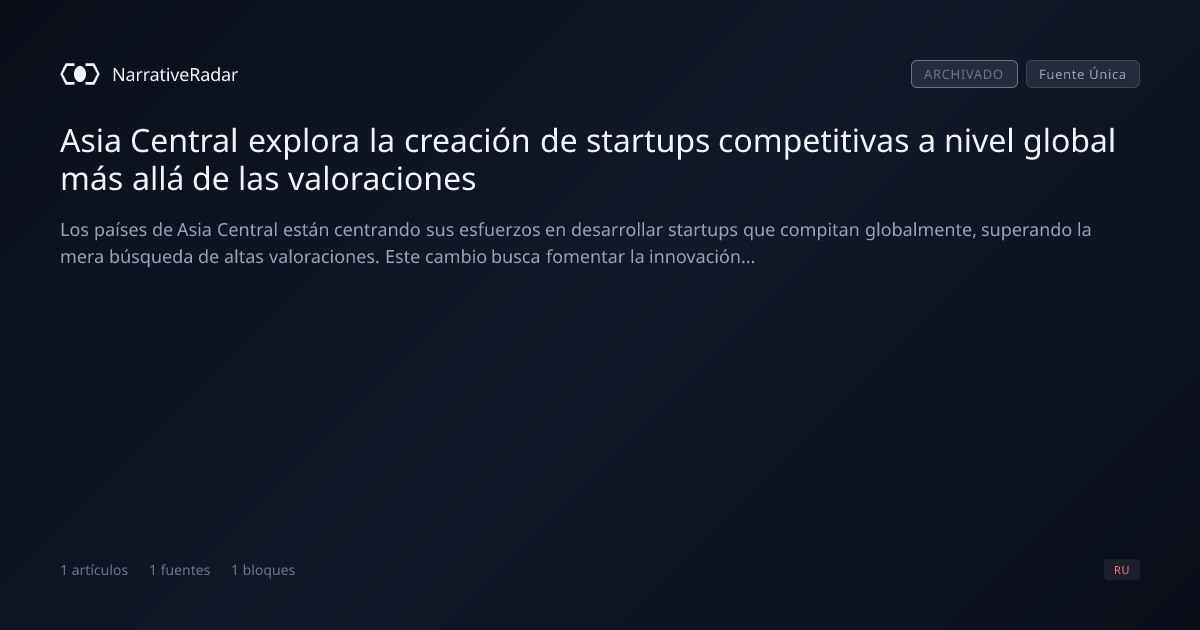 NarrativeRadar

ARCHIVADO

Fuente Única

Asia Central explora la creación de startups competitivas a nivel global más allá de las valoraciones

Los países de Asia Central están centrando sus esfuerzos en desarrollar startups que compitan globalmente, superando la mera búsqueda de altas valoraciones. Este cambio busca fomentar la innovación...

1 artículos 1 fuentes 1 bloques

RU